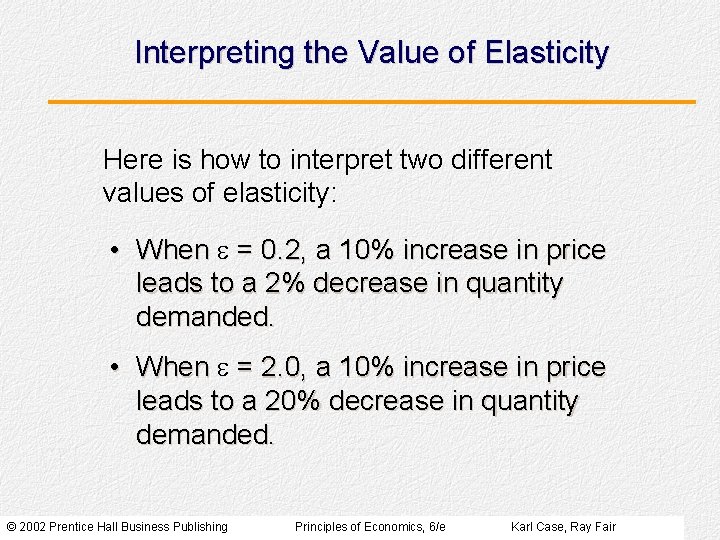 Interpreting the Value of Elasticity

Here is how to interpret two different values of elasticity:

• When $\varepsilon = 0.2$, a 10% increase in price leads to a 2% decrease in quantity demanded.

• When $\varepsilon = 2.0$, a 10% increase in price leads to a 20% decrease in quantity demanded.

© 2002 Prentice Hall Business Publishing Principles of Economics, 6/e Karl Case, Ray Fair